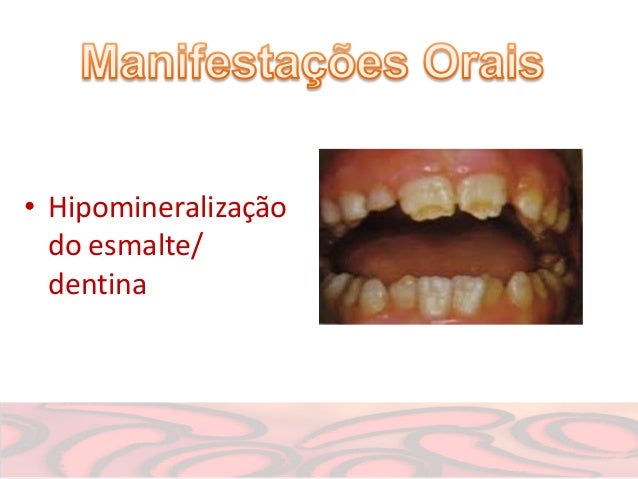 Manifestações Orais

• Hipomineralização do esmalte/ dentina